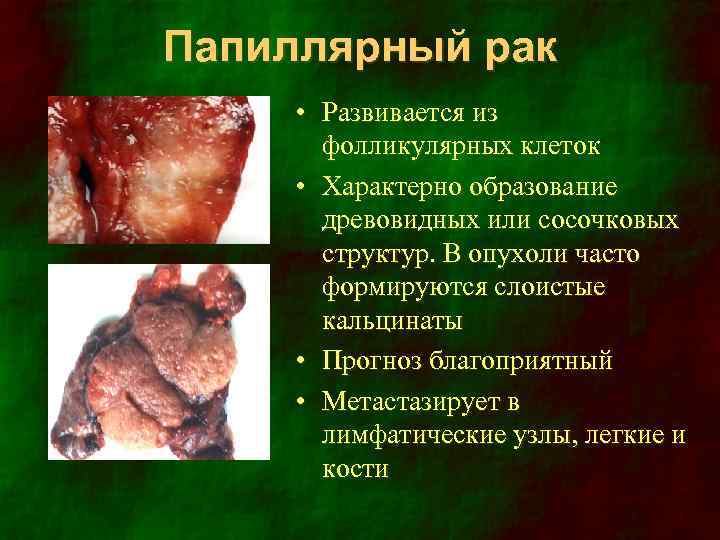 Папиллярный рак

• Развивается из фолликулярных клеток
• Характерно образование древовидных или сосочковых структур. В опухоли часто формируются слоистые кальцинаты
• Прогноз благоприятный
• Метастазирует в лимфатические узлы, легкие и кости